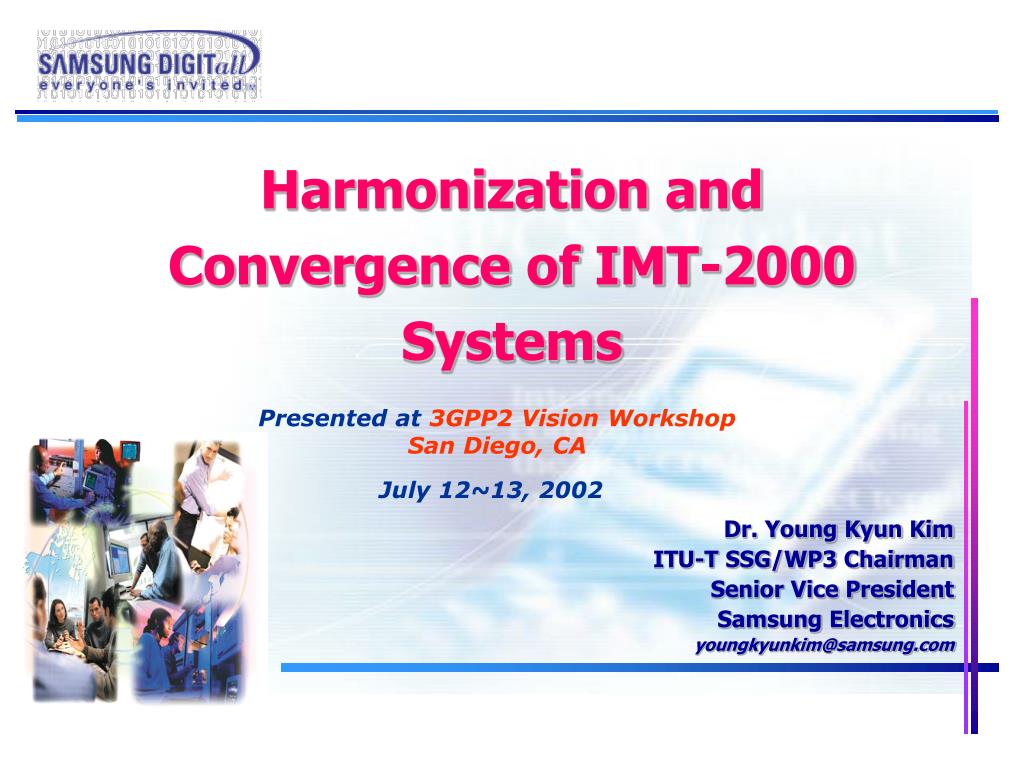 SAMSUNG DIGITall
everyone's invited

Harmonization and Convergence of IMT-2000 Systems

Presented at 3GPP2 Vision Workshop
San Diego, CA

July 12~13, 2002

Dr. Young Kyun Kim
ITU-T SSG/WP3 Chairman
Senior Vice President
Samsung Electronics
youngkyunkim@samsung.com